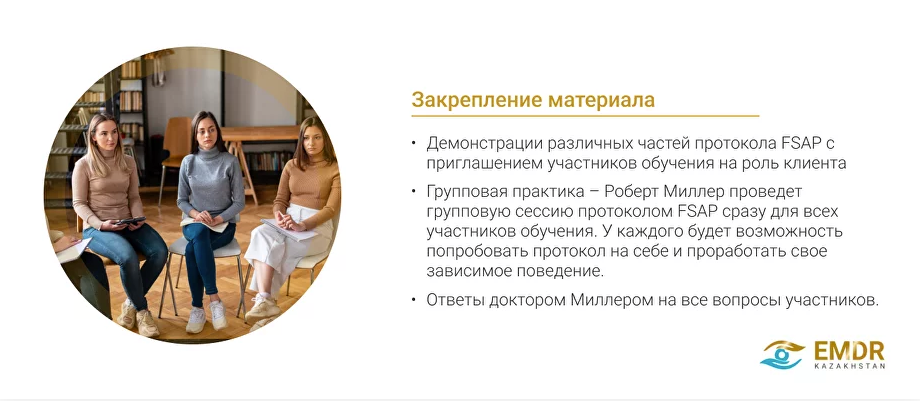 Закрепление материала

• Демонстрации различных частей протокола FSAP с приглашением участников обучения на роль клиента

• Групповая практика – Роберт Миллер проведет групповую сессию протоколом FSAP сразу для всех участников обучения. У каждого будет возможность попробовать протокол на себе и проработать свое зависимое поведение.

• Ответы доктором Миллером на все вопросы участников.

EMDR
KAZAKHSTAN